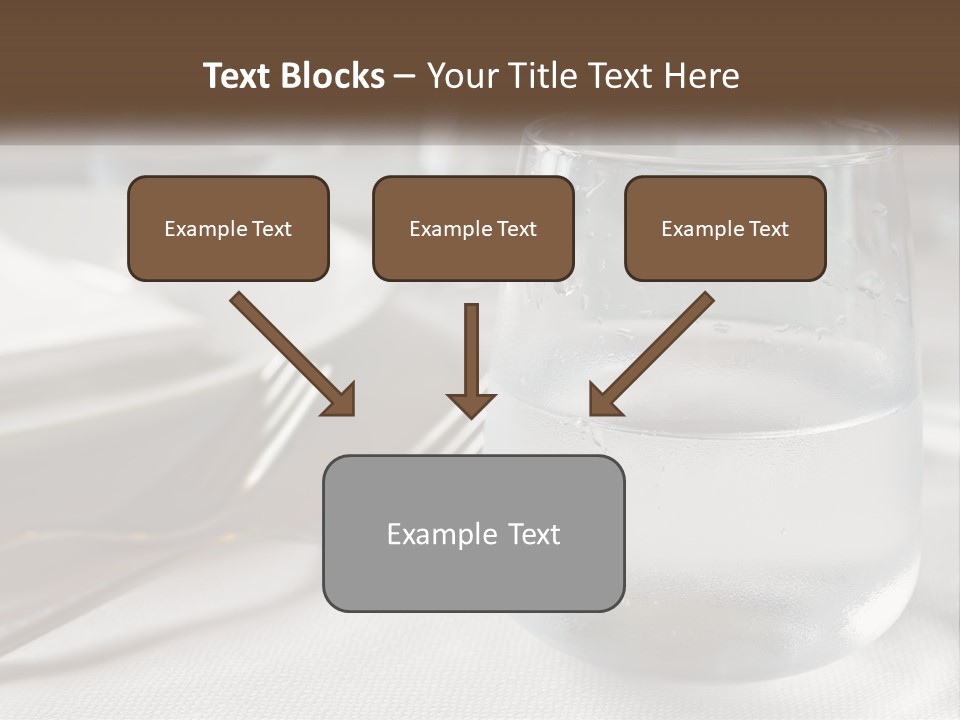 Text Blocks – Your Title Text Here

Example Text

Example Text

Example Text

Example Text